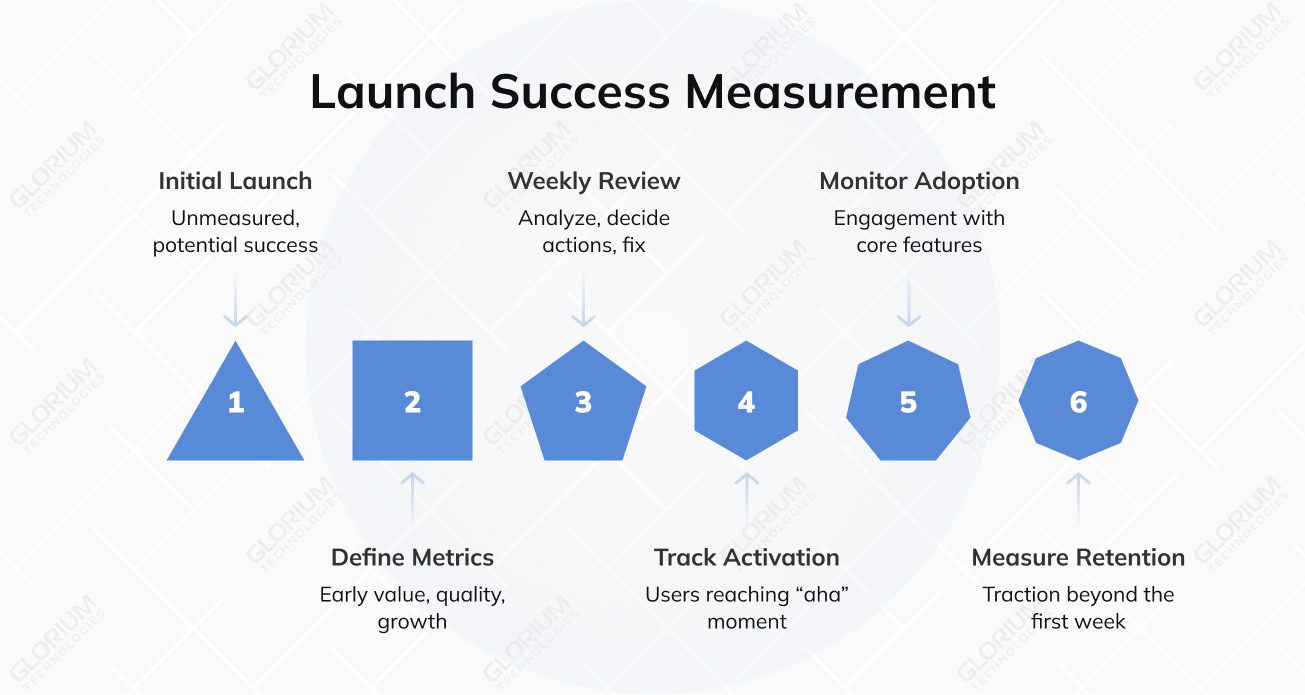 Launch Success Measurement

Initial Launch
Unmeasured, potential success

Weekly Review
Analyze, decide actions, fix

Monitor Adoption
Engagement with core features

1

2

3

4

5

6

Define Metrics
Early value, quality, growth

Track Activation
Users reaching “aha” moment

Measure Retention
Traction beyond the first week

GLORIUM TECHNOLOGIES